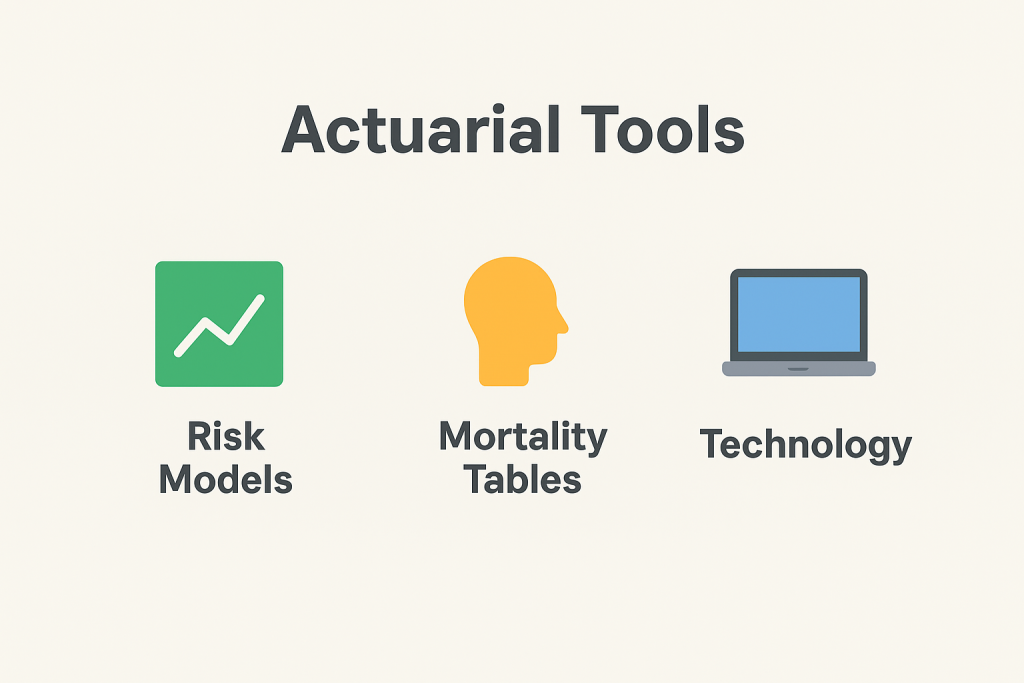 Actuarial Tools

Risk Models

Mortality Tables

Technology